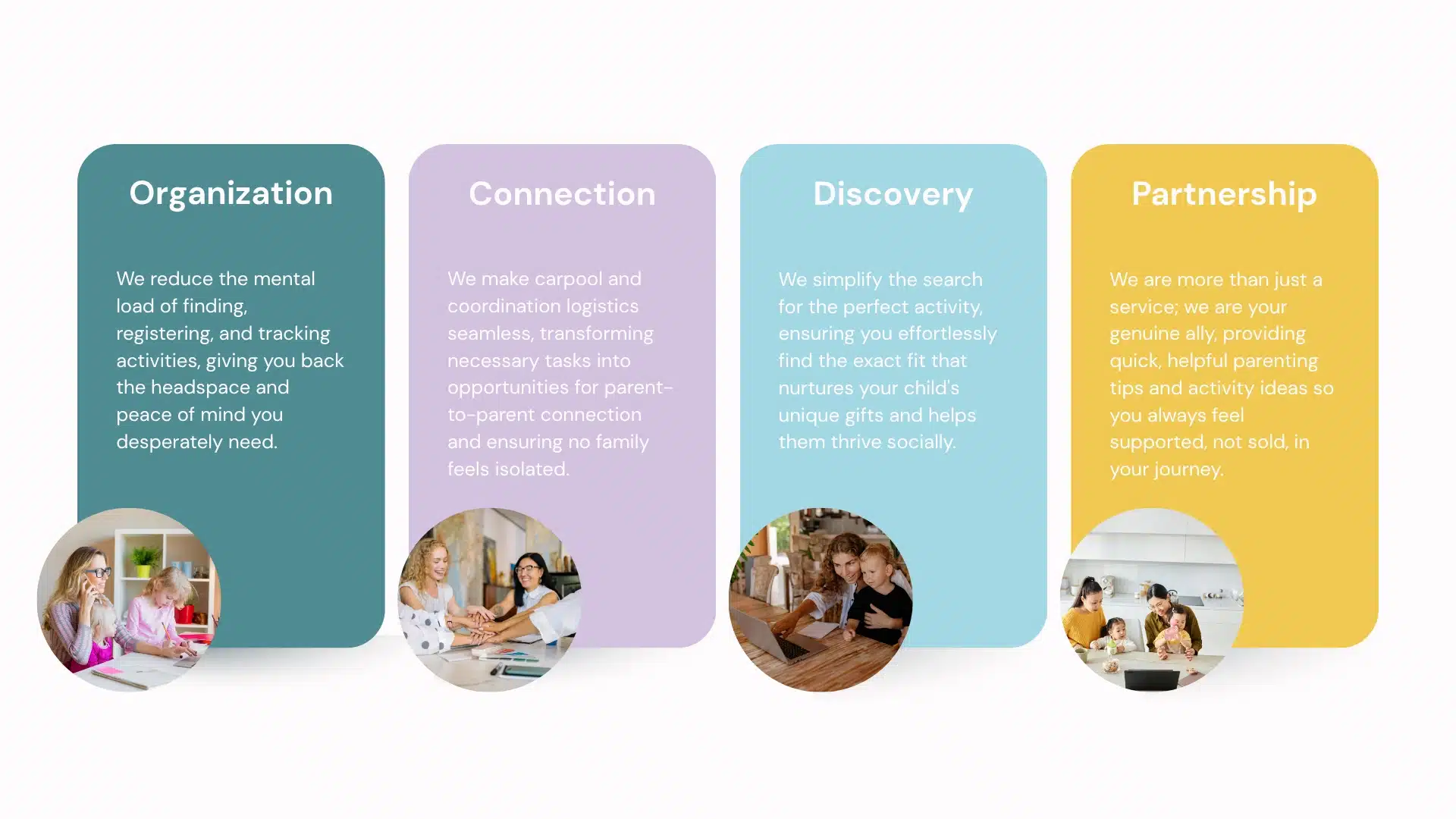 Organization

We reduce the mental load of finding, registering, and tracking activities, giving you back the headspace and peace of mind you desperately need.

Connection

We make carpool and coordination logistics seamless, transforming necessary tasks into opportunities for parent-to-parent connection and ensuring no family feels isolated.

Discovery

We simplify the search for the perfect activity, ensuring you effortlessly find the exact fit that nurtures your child's unique gifts and helps them thrive socially.

Partnership

We are more than just a service; we are your genuine ally, providing quick, helpful parenting tips and activity ideas so you always feel supported, not sold, in your journey.